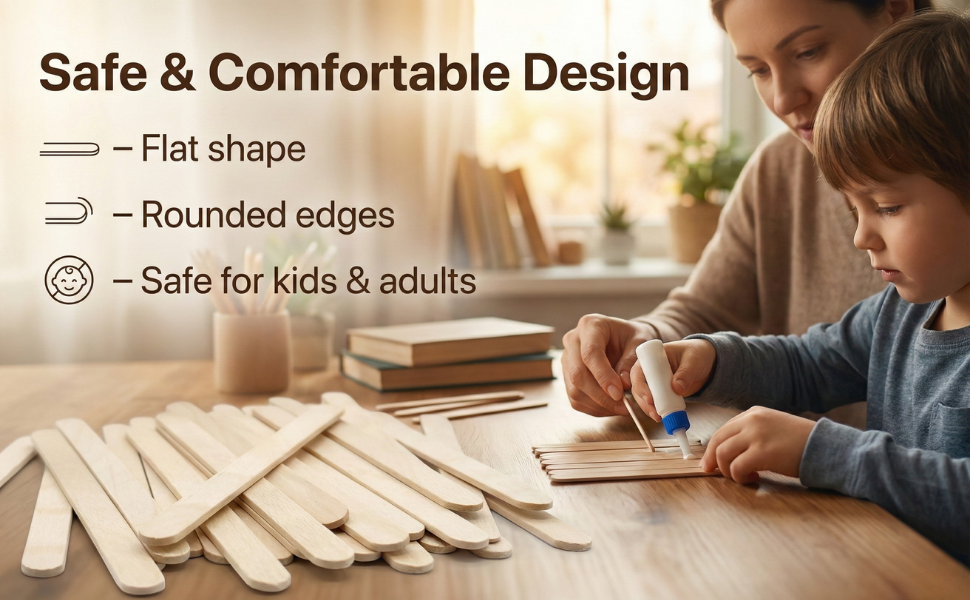 Safe & Comfortable Design

– Flat shape

– Rounded edges

– Safe for kids & adults